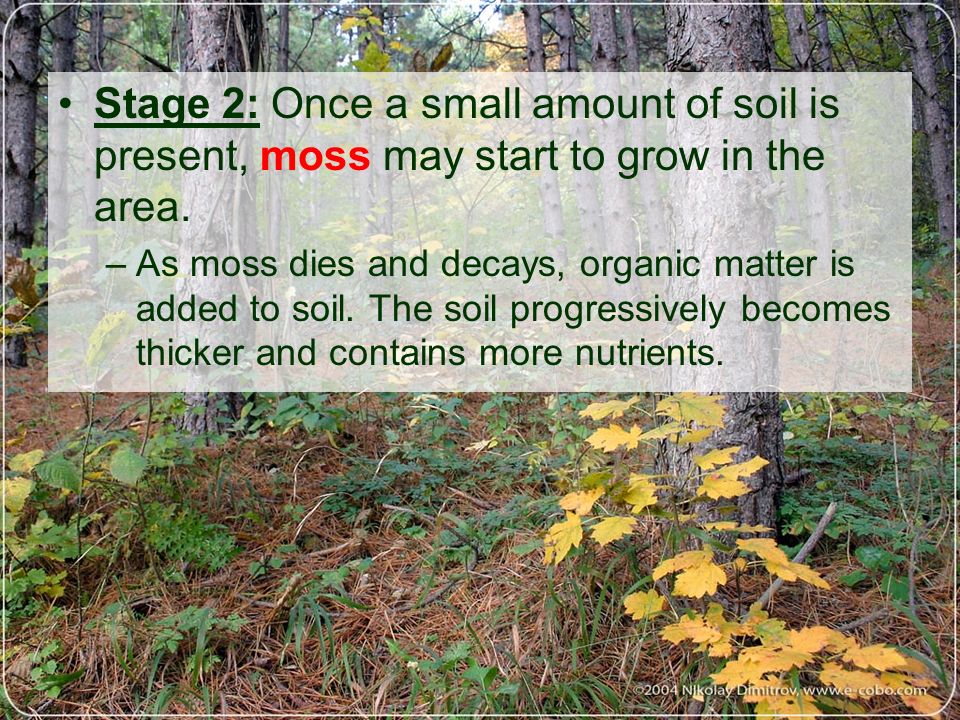 • Stage 2: Once a small amount of soil is present, moss may start to grow in the area.

– As moss dies and decays, organic matter is added to soil. The soil progressively becomes thicker and contains more nutrients.

©2004 Nikolay Dimitrov, www.e-cobo.com